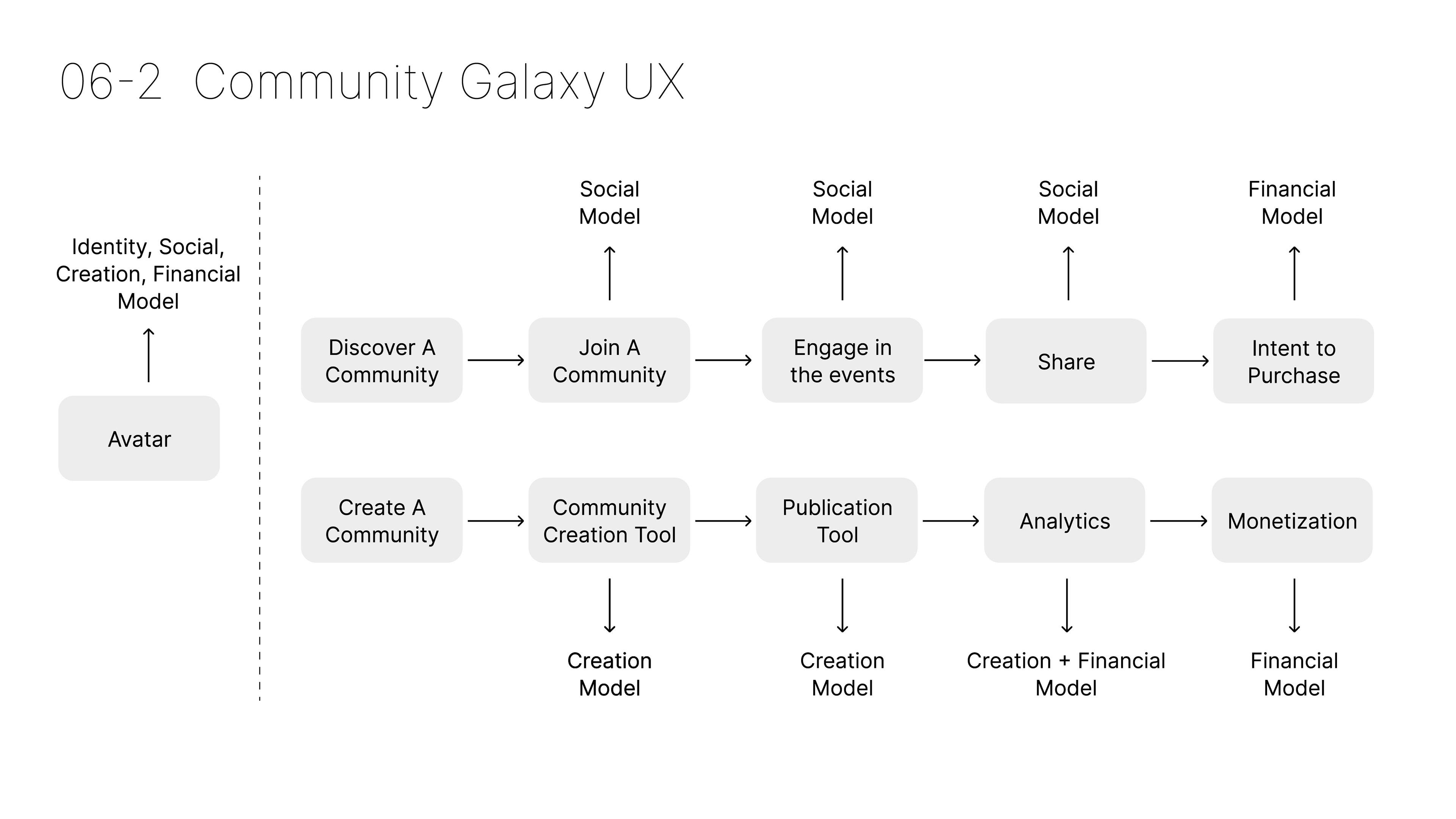 06-2 Community Galaxy UX

Identity, Social, Creation, Financial Model

Avatar

Social Model

Social Model

Social Model

Financial Model

Discover A Community

Join A Community

Engage in the events

Share

Intent to Purchase

Create A Community

Community Creation Tool

Publication Tool

Analytics

Monetization

Creation Model

Creation Model

Creation + Financial Model

Financial Model